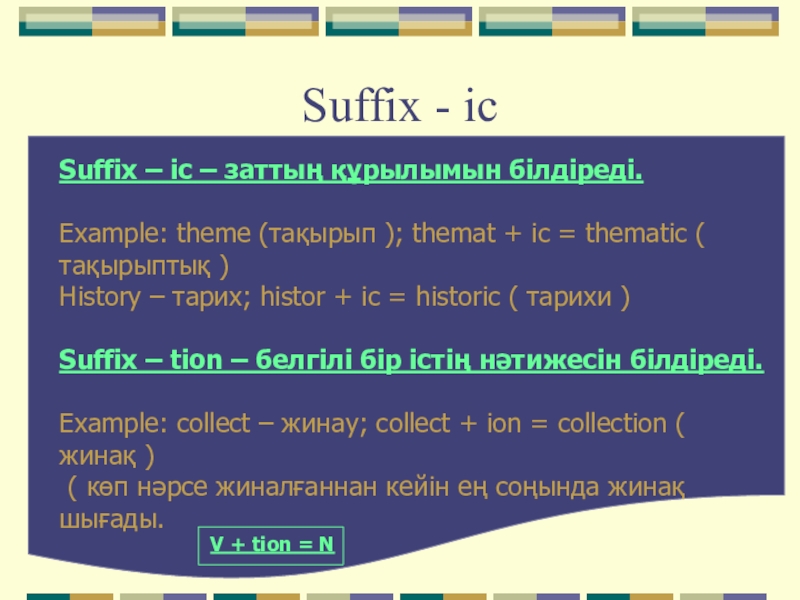 Suffix - ic

Suffix – ic – заттың құрылымын білдіреді.

Example: theme (тақырып ); themat + ic = thematic ( тақырыптық )
History – тарих; histor + ic = historic ( тарихи )

Suffix – tion – белгілі бір істің нәтижесін білдіреді.

Example: collect – жинау; collect + ion = collection ( жинақ )
( көп нәрсе жиналғаннан кейін ең соңында жинақ шығады.

V + tion = N